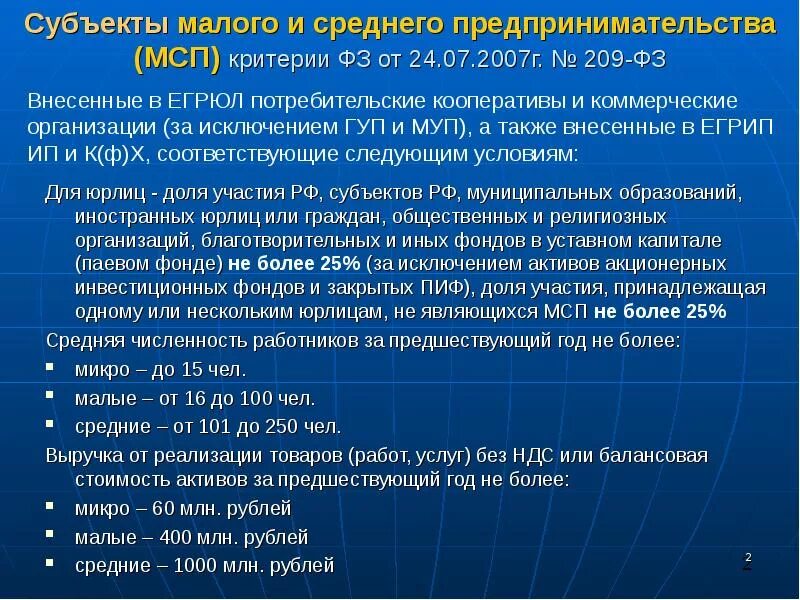 Субъекты малого и среднего предпринимательства (МСП) критерии ФЗ от 24.07.2007г. № 209-ФЗ

Внесенные в ЕГРЮЛ потребительские кооперативы и коммерческие организации (за исключением ГУП и МУП), а также внесенные в ЕГРИП ИП и К(ф)Х, соответствующие следующим условиям:

Для юрлиц - доля участия РФ, субъектов РФ, муниципальных образований, иностранных юрлиц или граждан, общественных и религиозных организаций, благотворительных и иных фондов в уставном капитале (паевом фонде) не более 25% (за исключением активов акционерных инвестиционных фондов и закрытых ПИФ), доля участия, принадлежащая одному или нескольким юрлицам, не являющихся МСП не более 25%

Средняя численность работников за предшествующий год не более:

- микро – до 15 чел.
- малые – от 16 до 100 чел.
- средние – от 101 до 250 чел.

Выручка от реализации товаров (работ, услуг) без НДС или балансовая стоимость активов за предшествующий год не более:

- микро – 60 млн. рублей
- малые – 400 млн. рублей
- средние – 1000 млн. рублей

2